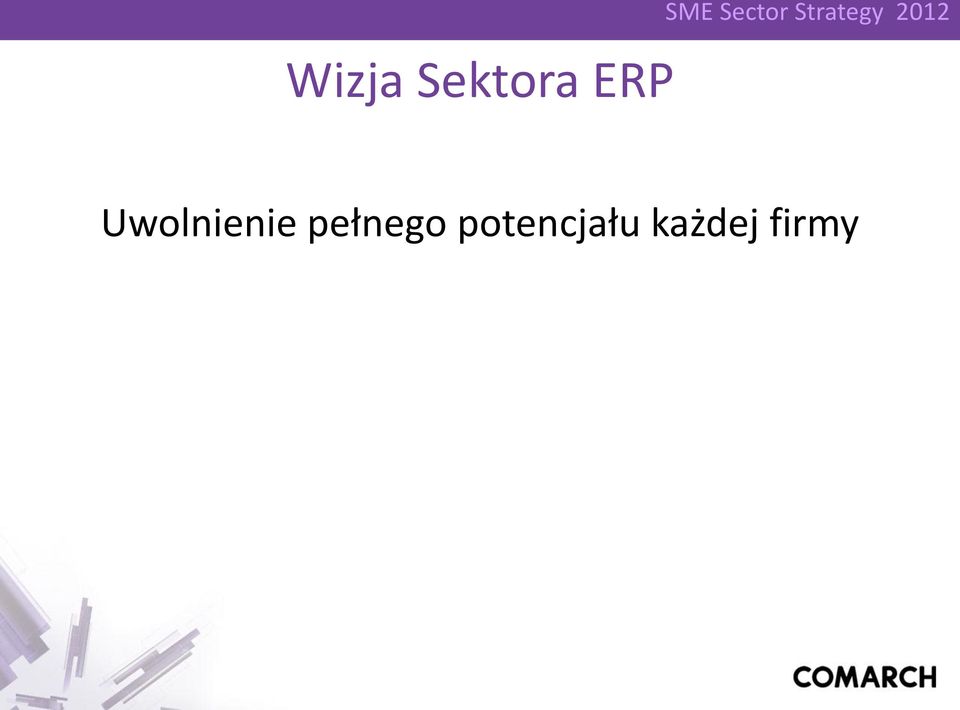 SME Sector Strategy 2012

Wizja Sektora ERP

Uwolnienie pełnego potencjału każdej firmy

COMARCH